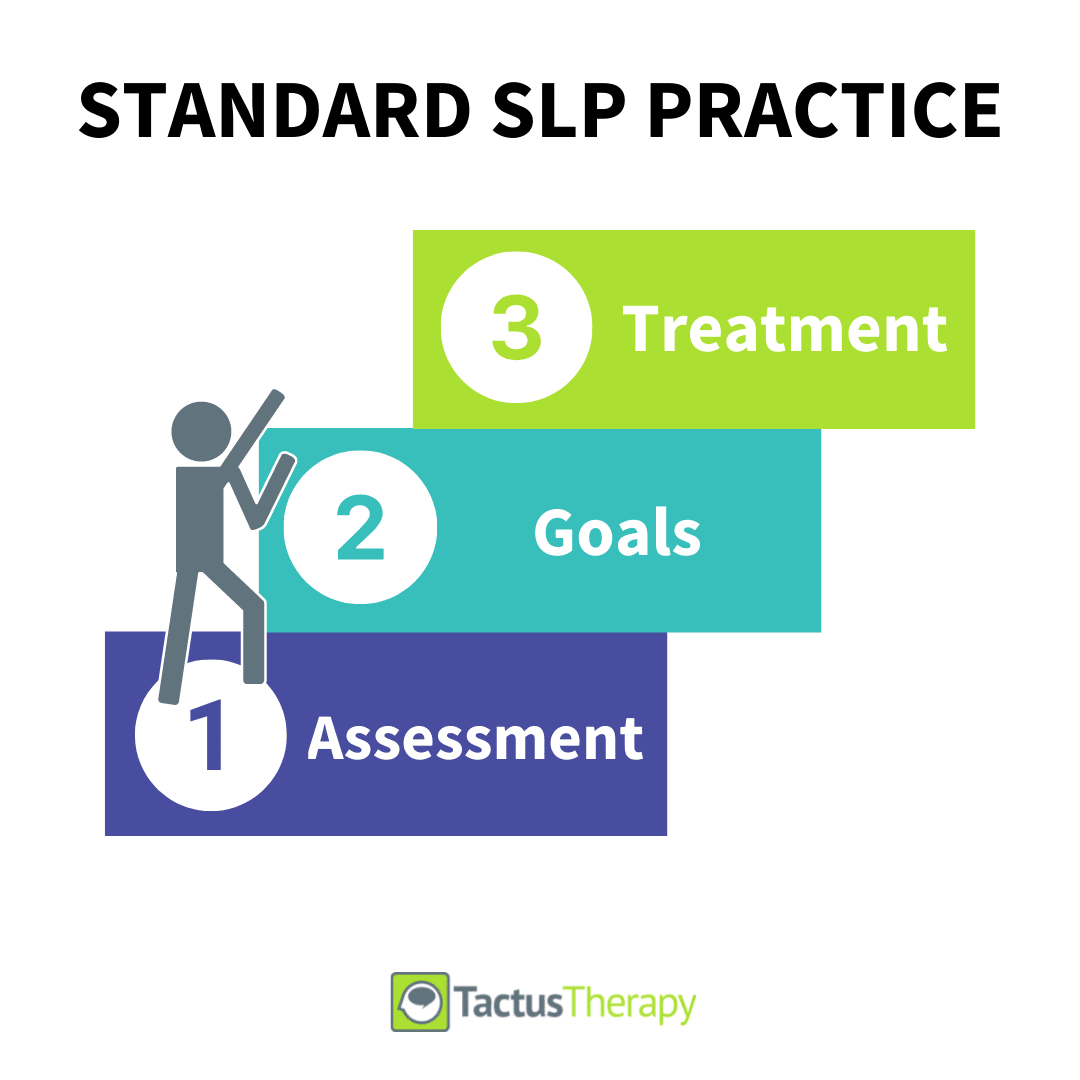 STANDARD SLP PRACTICE

3 Treatment

2 Goals

1 Assessment

TactusTherapy